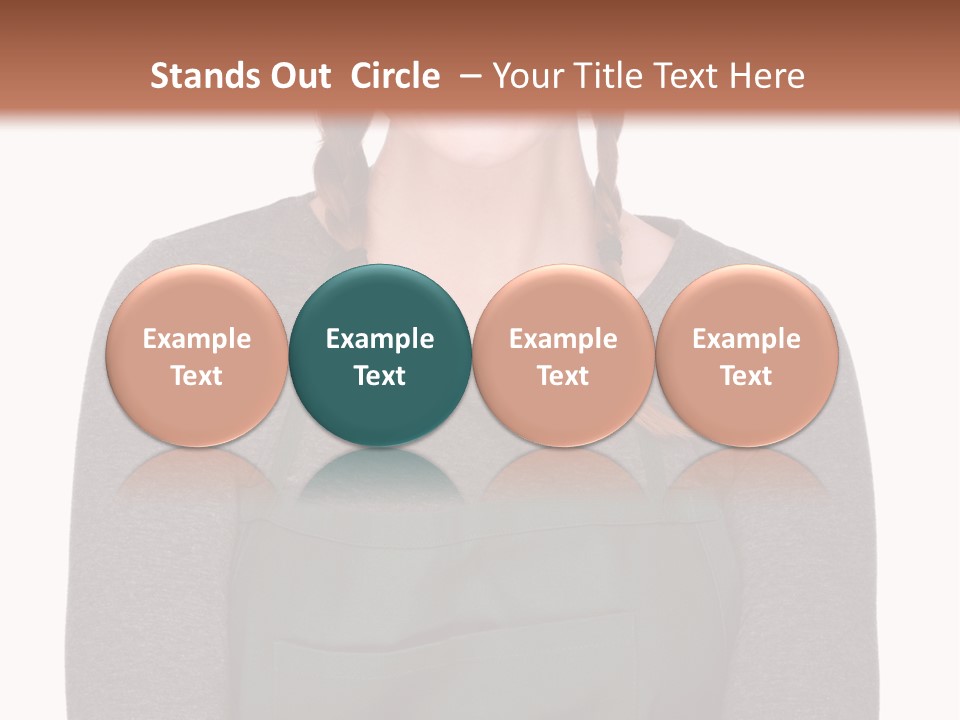 Stands Out Circle – Your Title Text Here

Example Text

Example Text

Example Text

Example Text